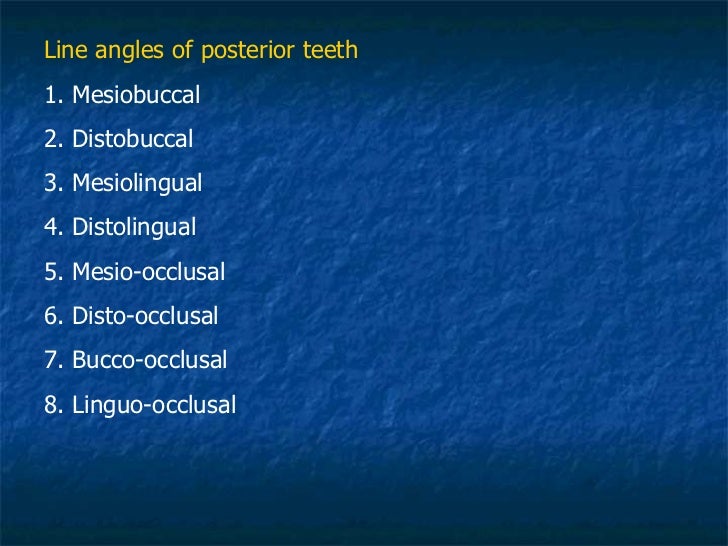 Line angles of posterior teeth

1. Mesiobuccal

2. Distobuccal

3. Mesiolingual

4. Distolingual

5. Mesio-occlusal

6. Disto-occlusal

7. Bucco-occlusal

8. Linguo-occlusal